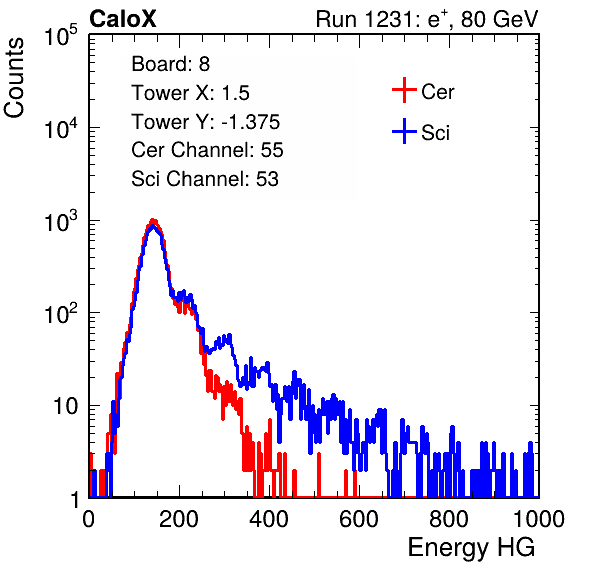 CaloX

Run 1231: $e^{+}$, 80 GeV

Counts

$10^5$

$10^4$

$10^3$

$10^2$

10

1

Board: 8
Tower X: 1.5
Tower Y: -1.375
Cer Channel: 55
Sci Channel: 53

Cer

Sci

0 200 400 600 800 1000

Energy HG